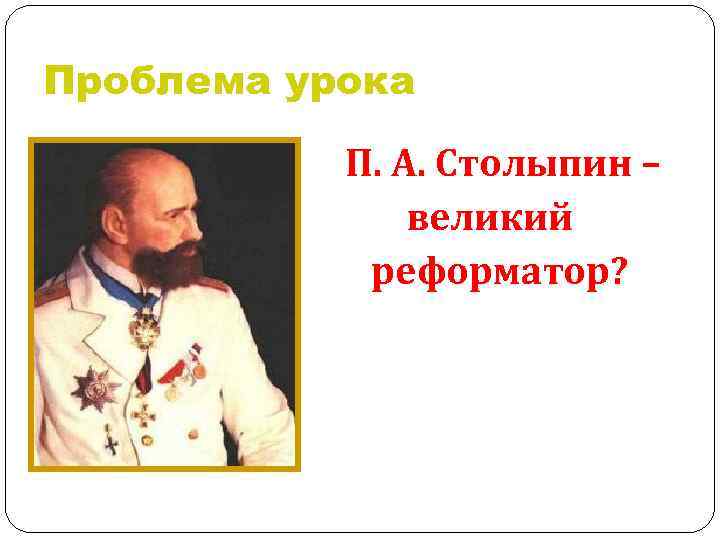 Проблема урока

П. А. Столыпин – великий реформатор?